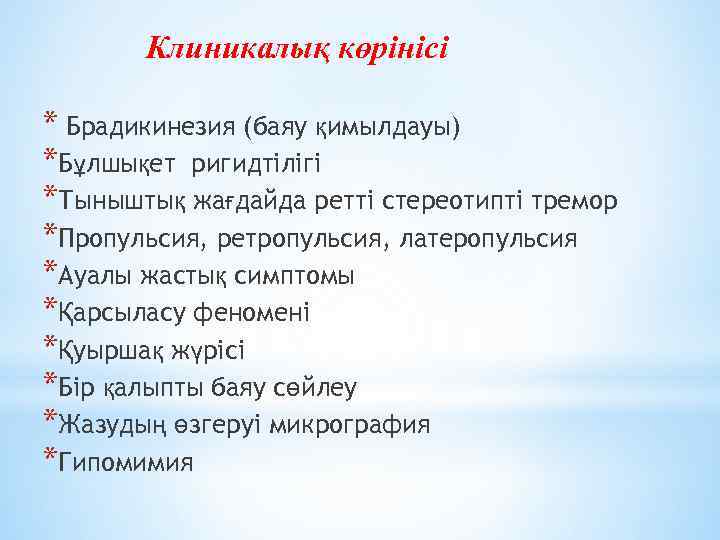 Клиникалық көрінісі

* Брадикинезия (баяу қимылдауы)
*Бұлшықет ригидтілігі
*Тыныштық жағдайда ретті стереотипті тремор
*Пропульсия, ретропульсия, латеропульсия
*Ауалы жастық симптомы
*Қарсыласу феномені
*Қуыршақ жүрісі
*Бір қалыпты баяу сөйлеу
*Жазудың өзгеруі микрография
*Гипомимия